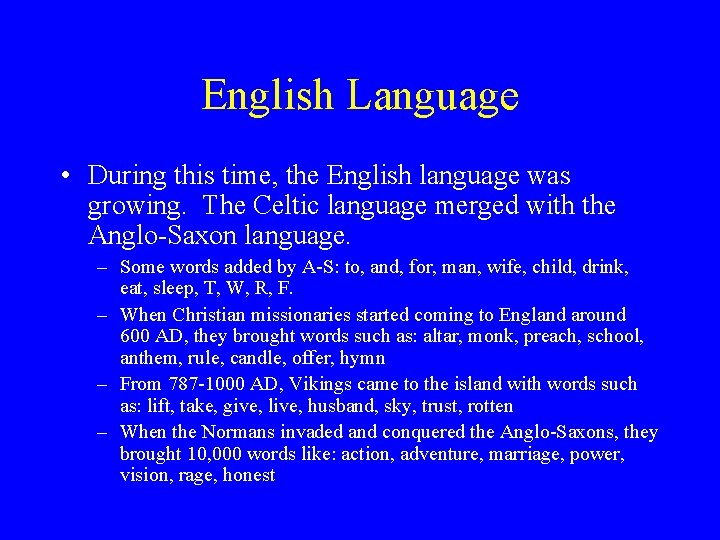 English Language

• During this time, the English language was growing. The Celtic language merged with the Anglo-Saxon language.

– Some words added by A-S: to, and, for, man, wife, child, drink, eat, sleep, T, W, R, F.

– When Christian missionaries started coming to England around 600 AD, they brought words such as: altar, monk, preach, school, anthem, rule, candle, offer, hymn

– From 787-1000 AD, Vikings came to the island with words such as: lift, take, give, live, husband, sky, trust, rotten

– When the Normans invaded and conquered the Anglo-Saxons, they brought 10,000 words like: action, adventure, marriage, power, vision, rage, honest